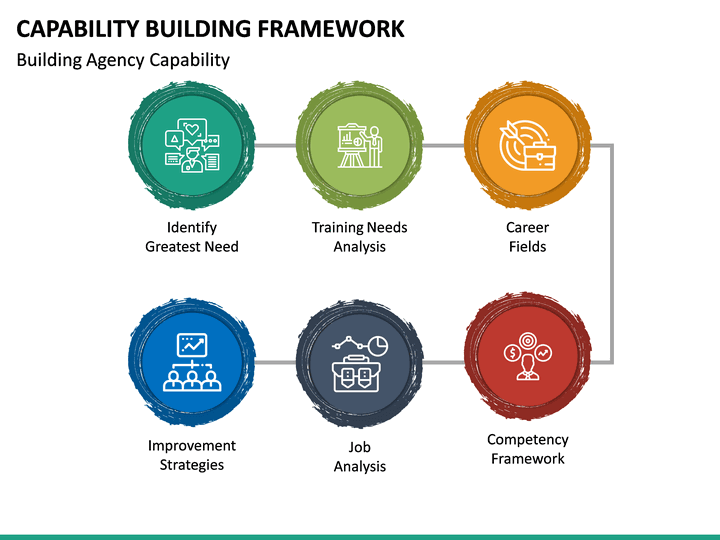 CAPABILITY BUILDING FRAMEWORK
Building Agency Capability

Identify Greatest Need

Training Needs Analysis

Career Fields

Improvement Strategies

Job Analysis

Competency Framework